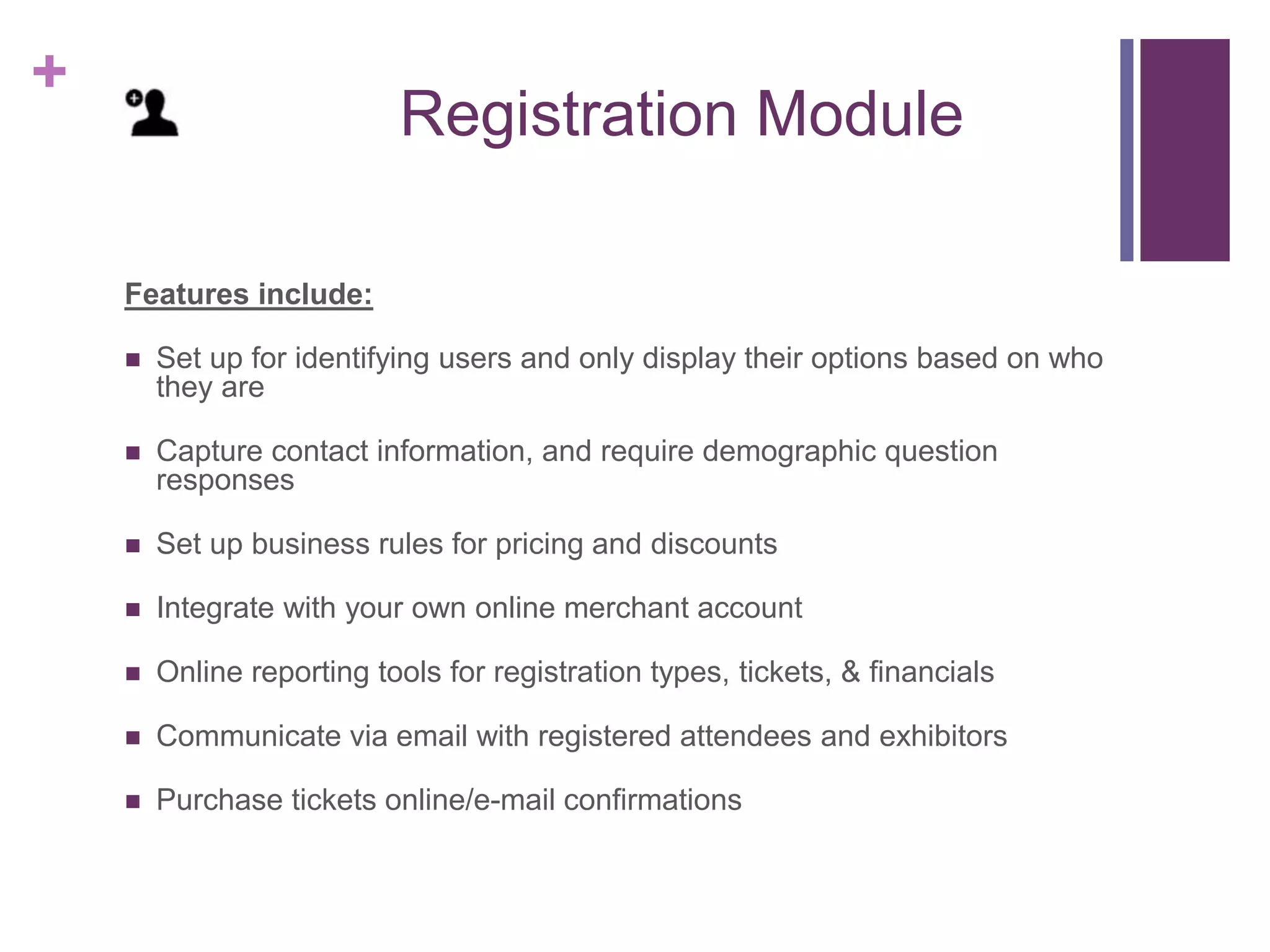 +

Registration Module

Features include:

■ Set up for identifying users and only display their options based on who they are

■ Capture contact information, and require demographic question responses

■ Set up business rules for pricing and discounts

■ Integrate with your own online merchant account

■ Online reporting tools for registration types, tickets, & financials

■ Communicate via email with registered attendees and exhibitors

■ Purchase tickets online/e-mail confirmations